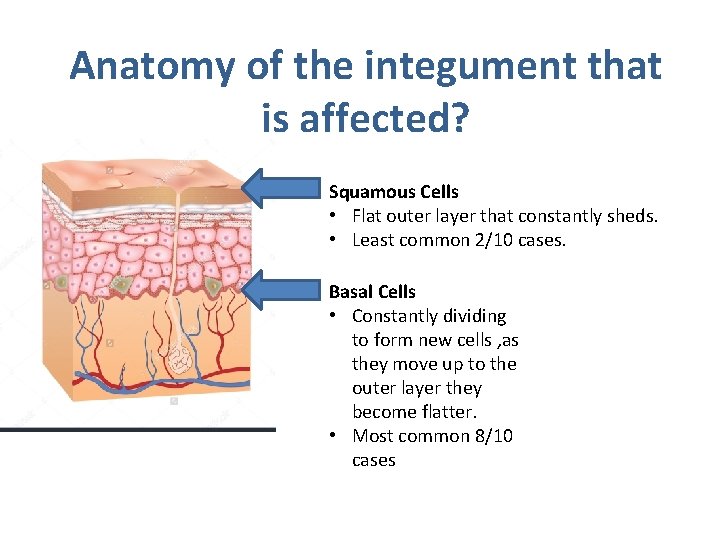 Anatomy of the integument that is affected?

Squamous Cells
• Flat outer layer that constantly sheds.
• Least common 2/10 cases.

Basal Cells
• Constantly dividing to form new cells ,as they move up to the outer layer they become flatter.
• Most common 8/10 cases